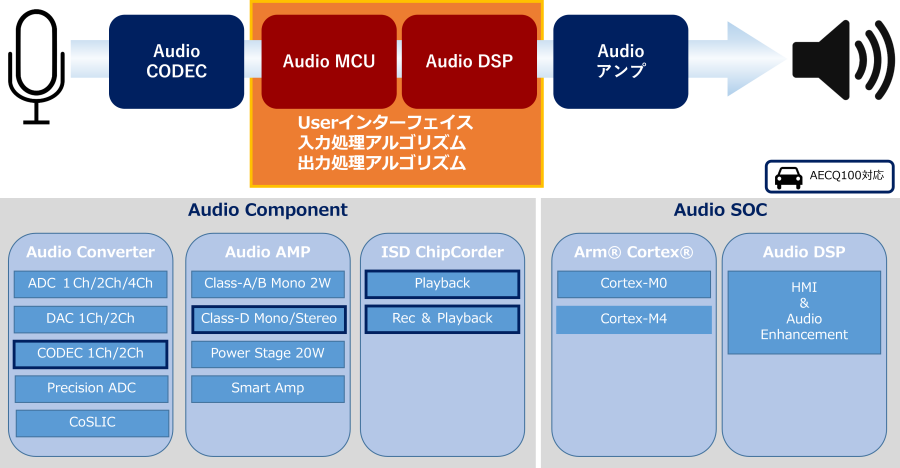 Audio CODEC

Audio MCU

Audio DSP

Audio アンプ

Userインターフェイス
入力処理アルゴリズム
出力処理アルゴリズム

AECQ100対応

Audio Component

Audio Converter

ADC 1Ch/2Ch/4Ch

DAC 1Ch/2Ch

CODEC 1Ch/2Ch

Precision ADC

CoSLIC

Audio AMP

Class-A/B Mono 2W

Class-D Mono/Stereo

Power Stage 20W

Smart Amp

ISD ChipCorder

Playback

Rec & Playback

Audio SOC

Arm® Cortex®

Cortex-M0

Cortex-M4

Audio DSP

HMI
&
Audio
Enhancement